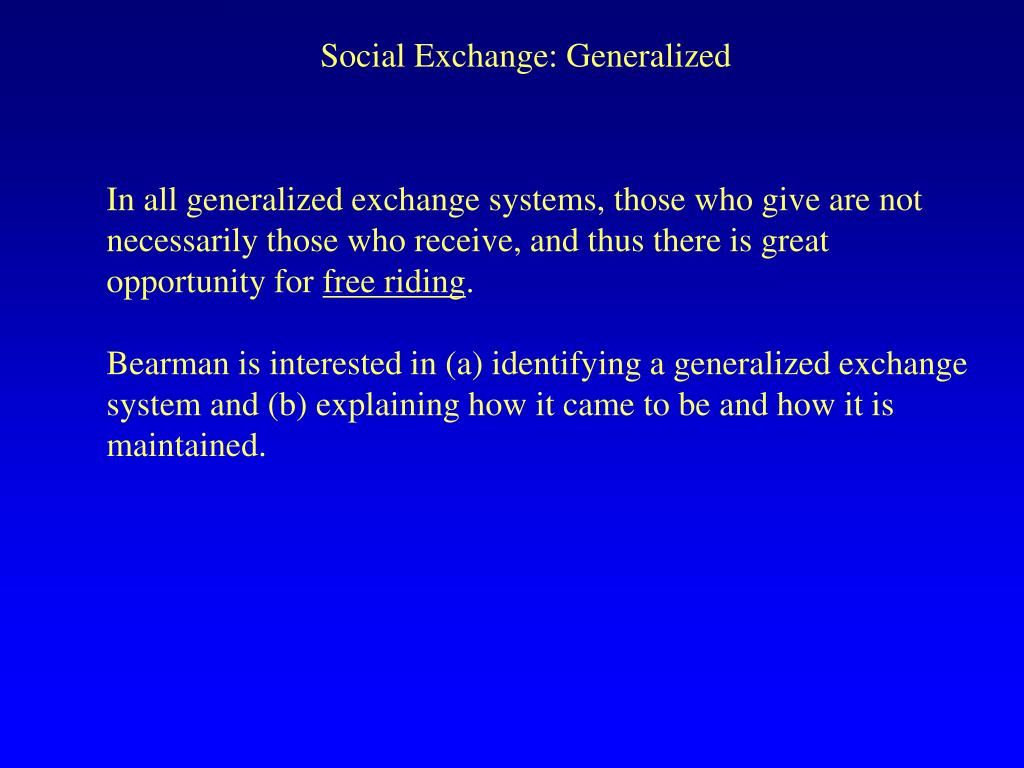 Social Exchange: Generalized

In all generalized exchange systems, those who give are not necessarily those who receive, and thus there is great opportunity for free riding.

Bearman is interested in (a) identifying a generalized exchange system and (b) explaining how it came to be and how it is maintained.